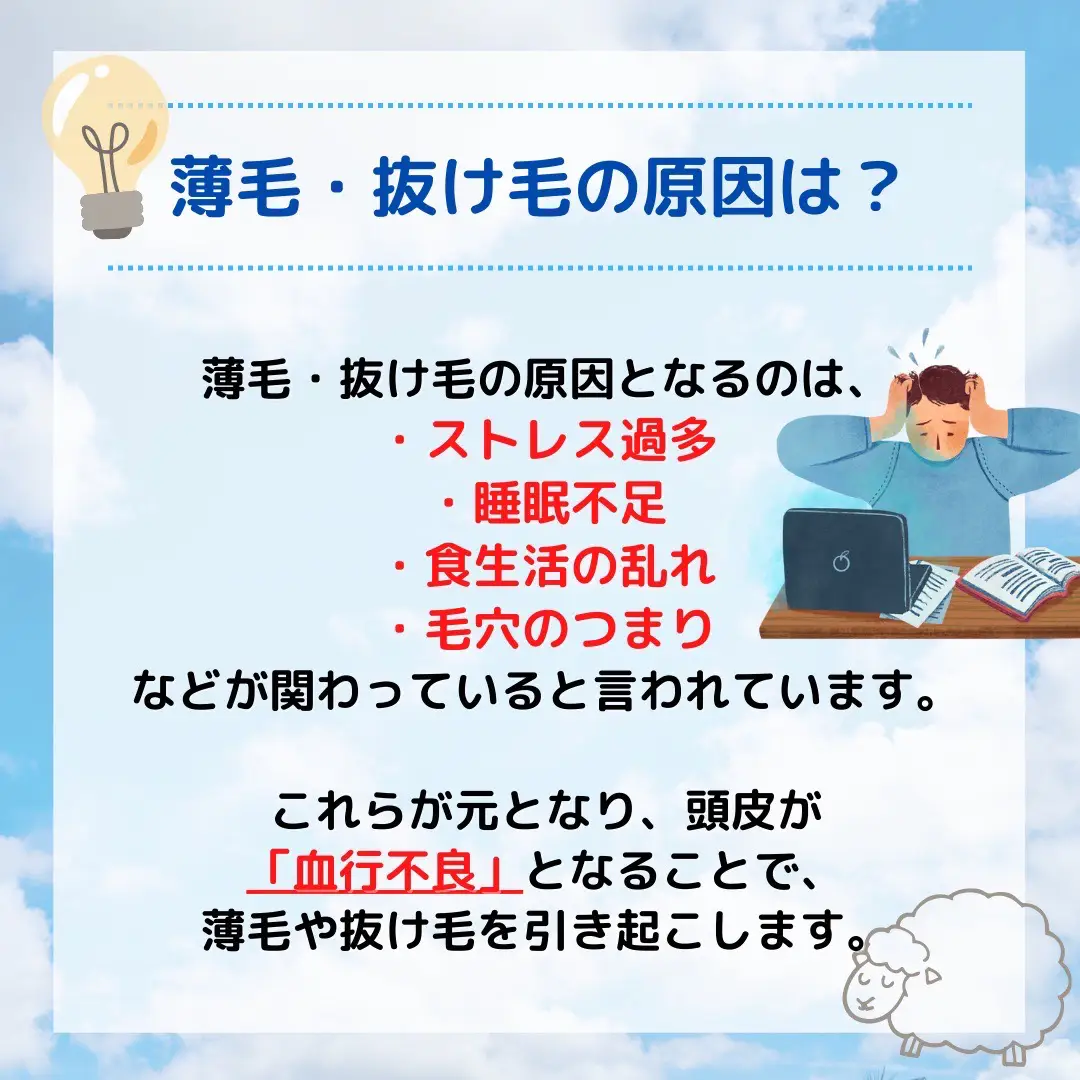 薄毛・抜け毛の原因は？

薄毛・抜け毛の原因となるのは、
・ストレス過多
・睡眠不足
・食生活の乱れ
・毛穴のつまり
などが関わっていると言われています。

これらが元となり、頭皮が
「血行不良」となることで、
薄毛や抜け毛を引き起こします。